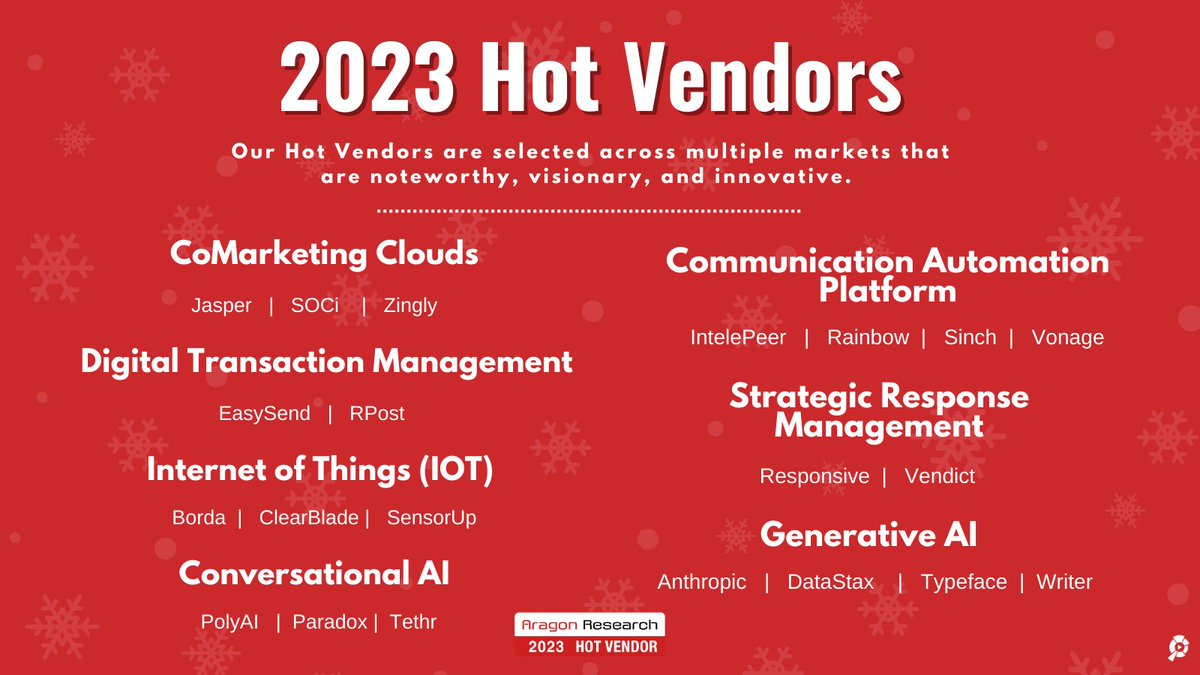 2023 Hot Vendors

Our Hot Vendors are selected across multiple markets that are noteworthy, visionary, and innovative.

CoMarketing Clouds

Jasper | SOCi | Zingly

Digital Transaction Management

EasySend | RPost

Internet of Things (IOT)

Borda | ClearBlade | SensorUp

Conversational AI

PolyAI | Paradox | Tethr

Communication Automation Platform

IntelePeer | Rainbow | Sinch | Vonage

Strategic Response Management

Responsive | Vendict

Generative AI

Anthropic | DataStax | Typeface | Writer

Aragon Research
2023 HOT VENDOR